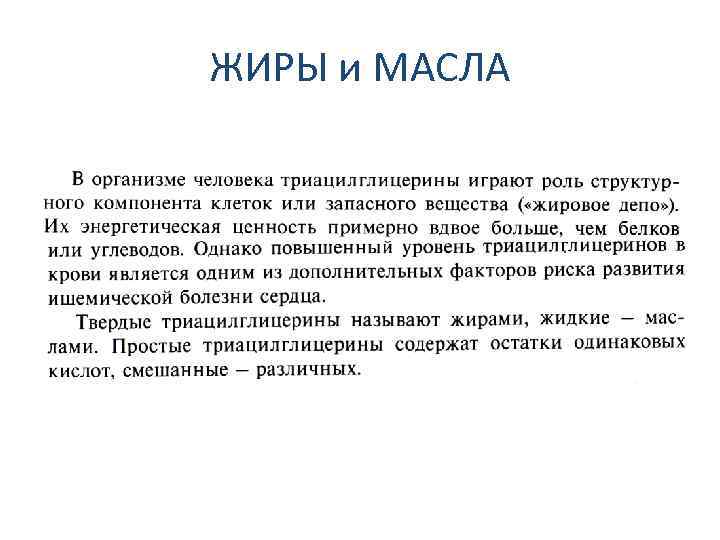 ЖИРЫ и МАСЛА

В организме человека триацилглицерины играют роль структурного компонента клеток или запасного вещества («жировое депо»). Их энергетическая ценность примерно вдвое больше, чем белков или углеводов. Однако повышенный уровень триацилглицеринов в крови является одним из дополнительных факторов риска развития ишемической болезни сердца.

Твердые триацилглицерины называют жирами, жидкие — маслами. Простые триацилглицерины содержат остатки одинаковых кислот, смешанные — различных.